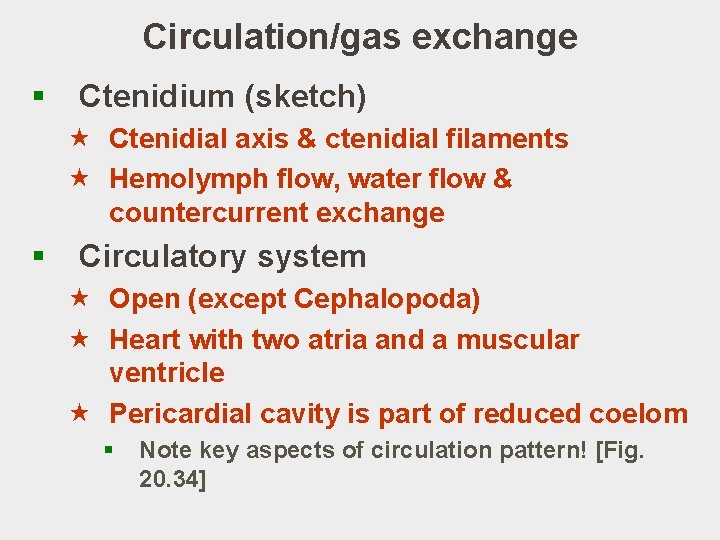 Circulation/gas exchange

▪ Ctenidium (sketch)

★ Ctenidial axis & ctenidial filaments

★ Hemolymph flow, water flow & countercurrent exchange

▪ Circulatory system

★ Open (except Cephalopoda)

★ Heart with two atria and a muscular ventricle

★ Pericardial cavity is part of reduced coelom

▪ Note key aspects of circulation pattern! [Fig. 20.34]